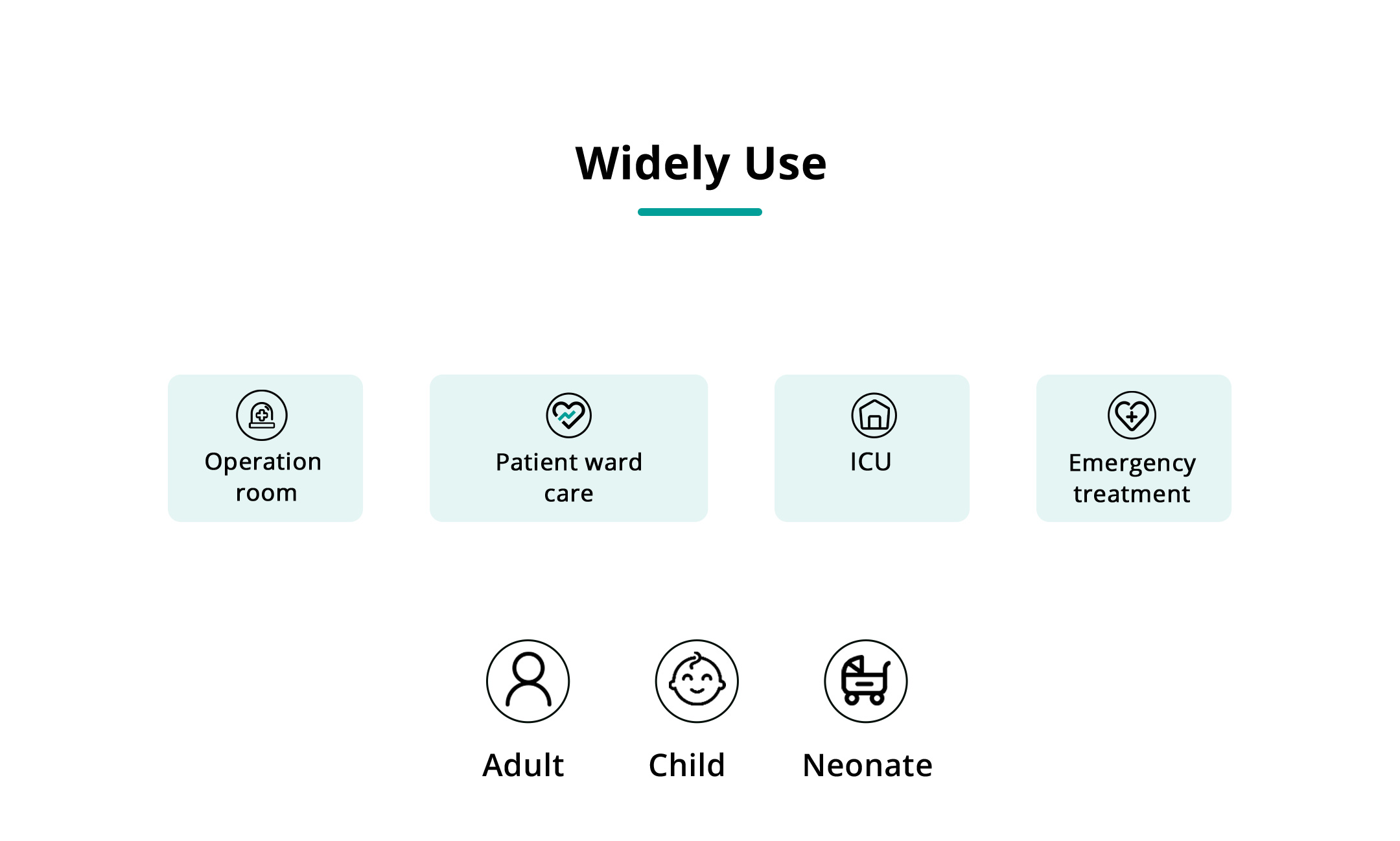 Widely Use

Operation room

Patient ward care

ICU

Emergency treatment

Adult

Child

Neonate